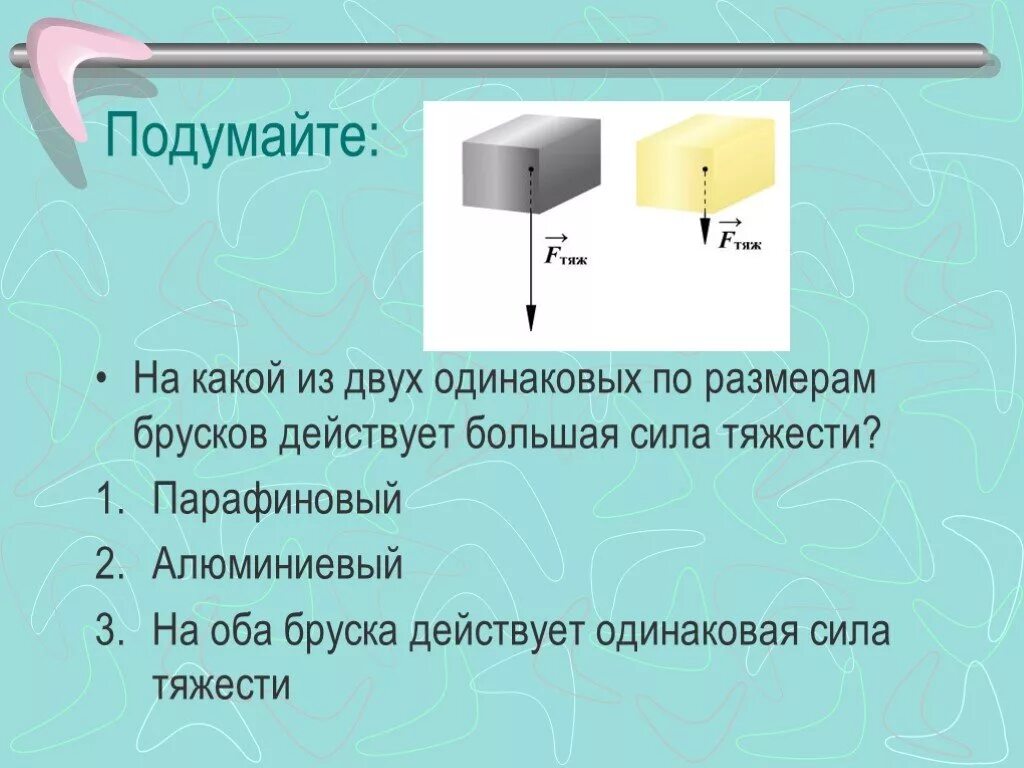 Подумайте:

$\vec{F}_{тяж}$

$\vec{F}_{тяж}$

• На какой из двух одинаковых по размерам брусков действует большая сила тяжести?

1. Парафиновый
2. Алюминиевый
3. На оба бруска действует одинаковая сила тяжести